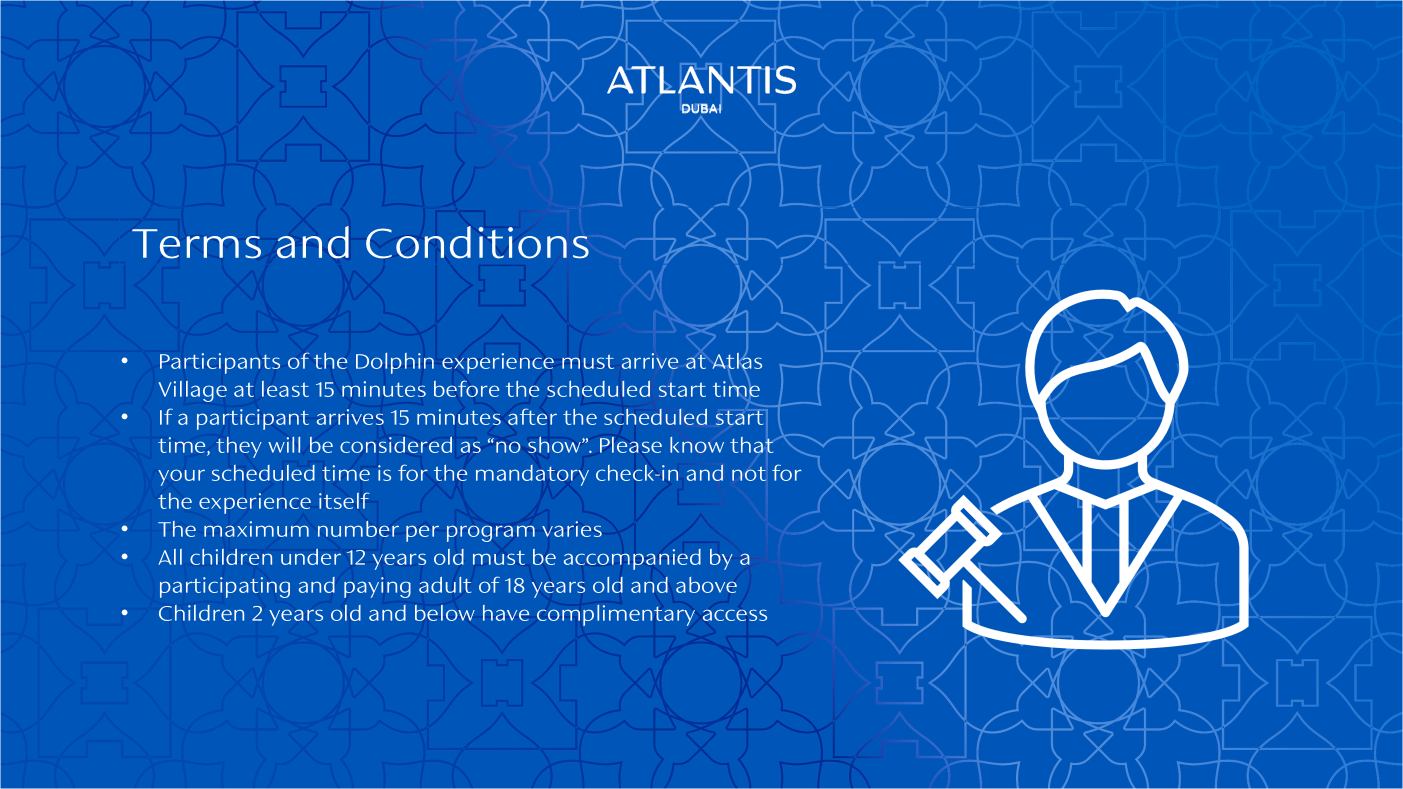 ATLANTIS
DUBAI

Terms and Conditions

• Participants of the Dolphin experience must arrive at Atlas Village at least 15 minutes before the scheduled start time
• If a participant arrives 15 minutes after the scheduled start time, they will be considered as “no show”. Please know that your scheduled time is for the mandatory check-in and not for the experience itself
• The maximum number per program varies
• All children under 12 years old must be accompanied by a participating and paying adult of 18 years old and above
• Children 2 years old and below have complimentary access